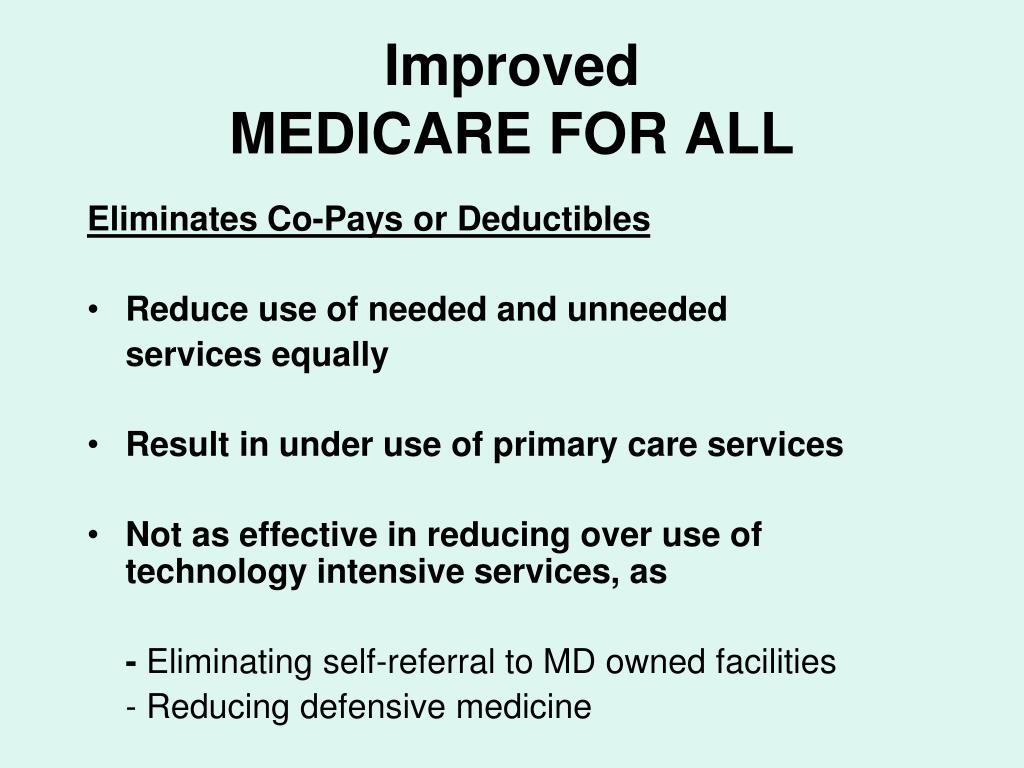 Improved
MEDICARE FOR ALL

Eliminates Co-Pays or Deductibles

• Reduce use of needed and unneeded services equally

• Result in under use of primary care services

• Not as effective in reducing over use of technology intensive services, as

- Eliminating self-referral to MD owned facilities
- Reducing defensive medicine